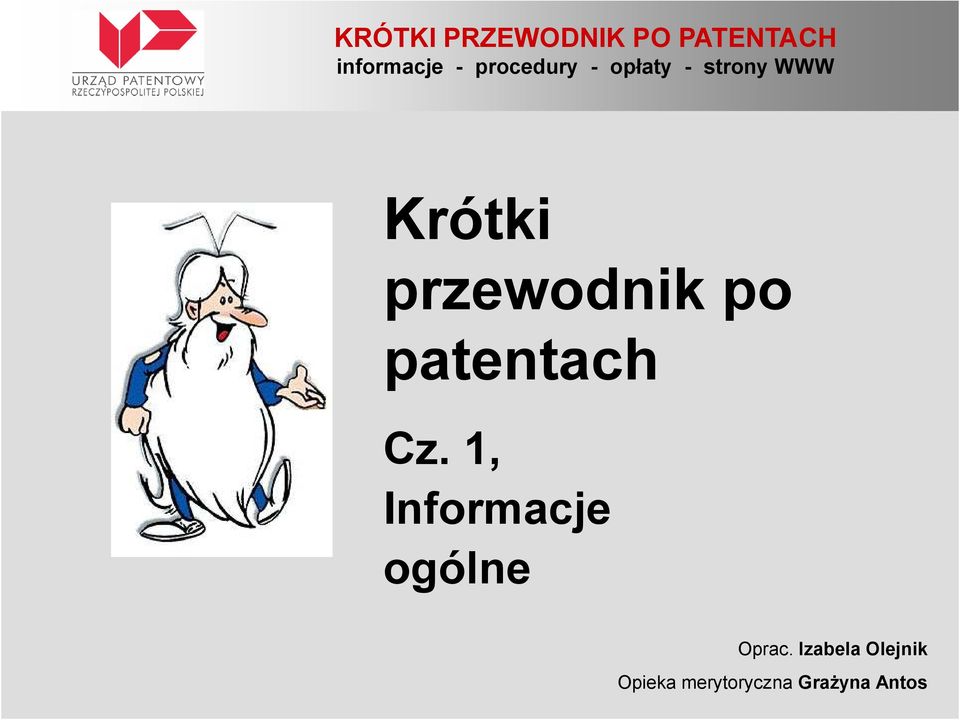 URZĄD PATENTOWY RZECZYPOSPOLITEJ POLSKIEJ

KRÓTKI PRZEWODNIK PO PATENTACH
informacje - procedury - opłaty - strony WWW

Krótki przewodnik po patentach

Cz. 1, Informacje ogólne

Oprac. Izabela Olejnik

Opieka merytoryczna Grażyna Antos